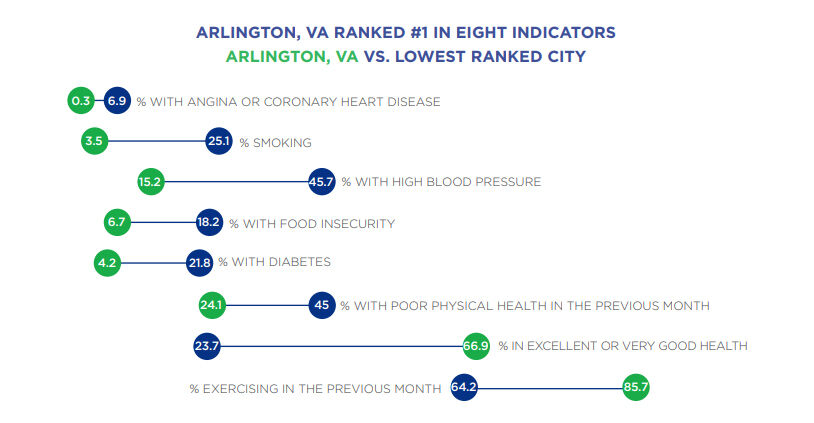 ARLINGTON, VA RANKED #1 IN EIGHT INDICATORS
ARLINGTON, VA VS. LOWEST RANKED CITY

0.3 6.9 % WITH ANGINA OR CORONARY HEART DISEASE

3.5 25.1 % SMOKING

15.2 45.7 % WITH HIGH BLOOD PRESSURE

6.7 18.2 % WITH FOOD INSECURITY

4.2 21.8 % WITH DIABETES

24.1 45 % WITH POOR PHYSICAL HEALTH IN THE PREVIOUS MONTH

23.7 66.9 % IN EXCELLENT OR VERY GOOD HEALTH

% EXERCISING IN THE PREVIOUS MONTH 64.2 85.7